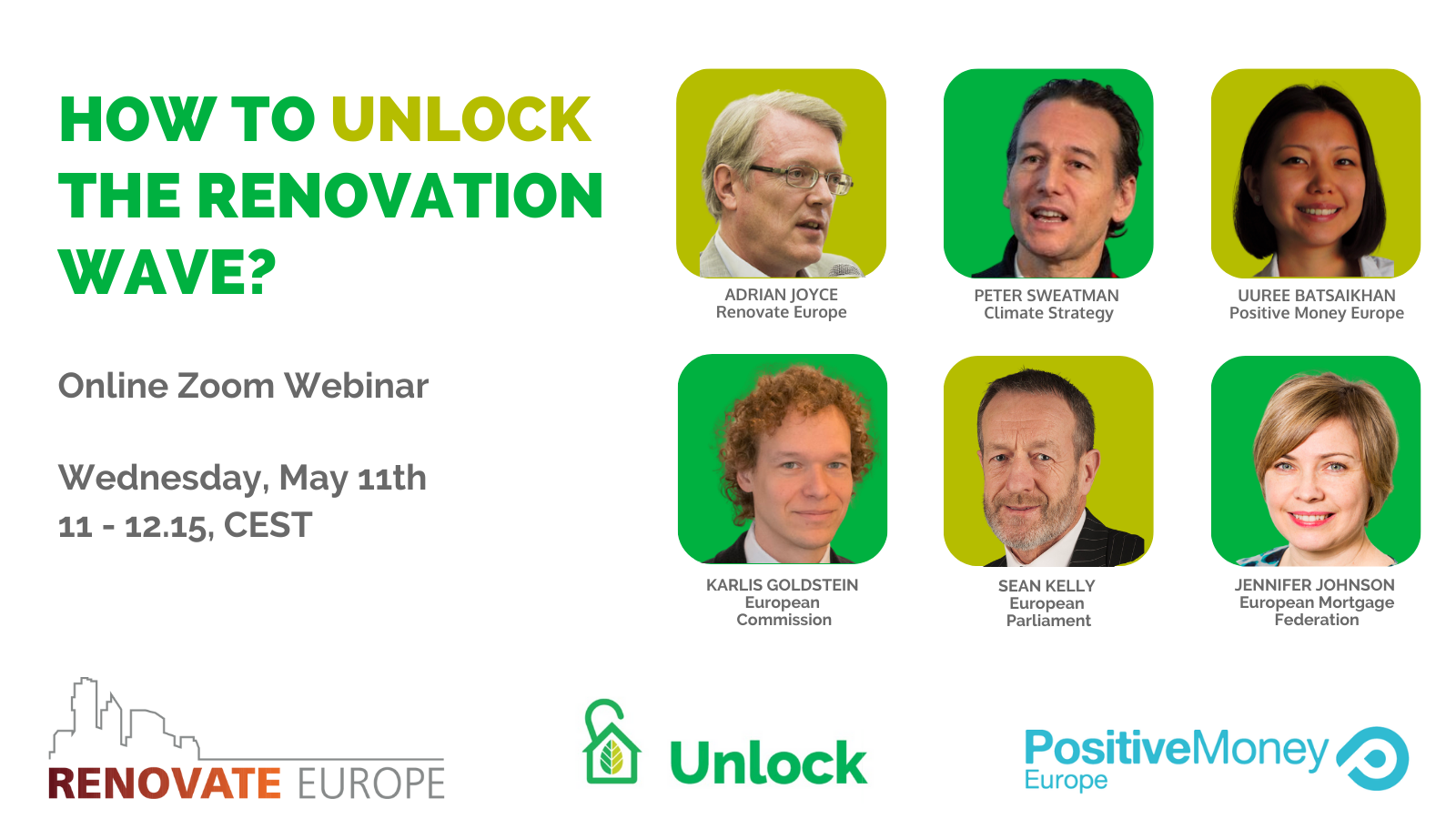 HOW TO UNLOCK THE RENOVATION WAVE?

Online Zoom Webinar

Wednesday, May 11th
11 - 12.15, CEST

ADRIAN JOYCE
Renovate Europe

PETER SWEATMAN
Climate Strategy

UUREE BATSAIKHAN
Positive Money Europe

KARLIS GOLDSTEIN
European Commission

SEAN KELLY
European Parliament

JENNIFER JOHNSON
European Mortgage Federation

RENOVATE EUROPE

Unlock

PositiveMoney
Europe